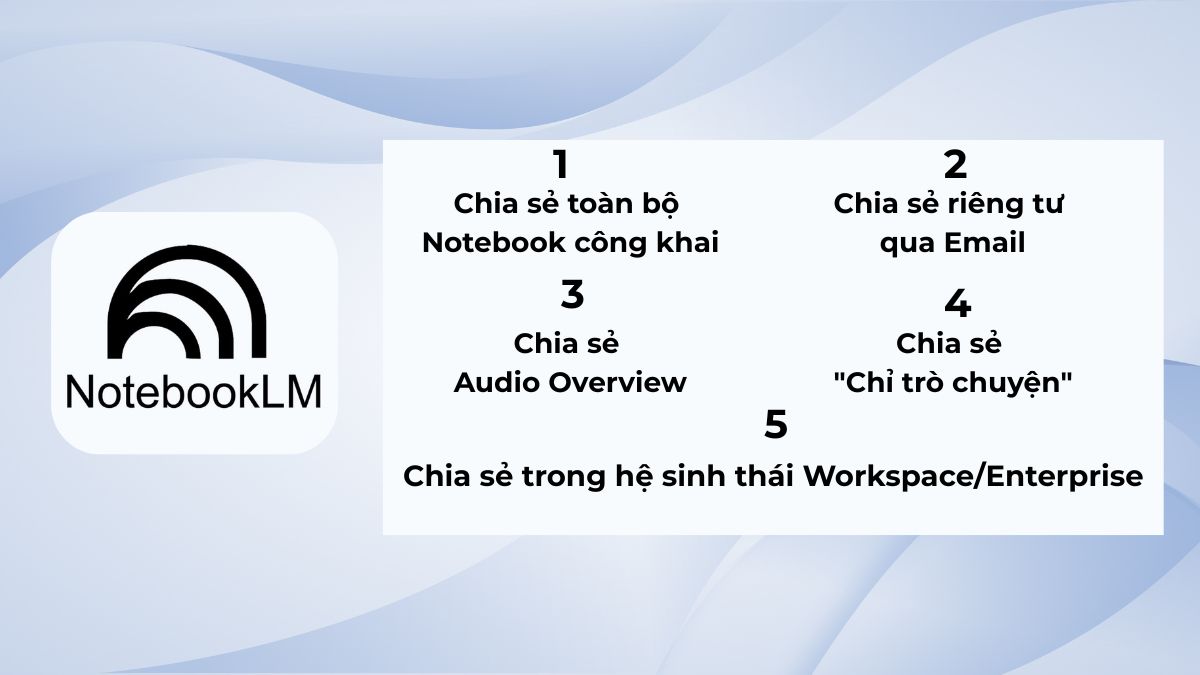 NotebookLM

1
Chia sẻ toàn bộ Notebook công khai

2
Chia sẻ riêng tư qua Email

3
Chia sẻ Audio Overview

4
Chia sẻ "Chỉ trò chuyện"

5
Chia sẻ trong hệ sinh thái Workspace/Enterprise